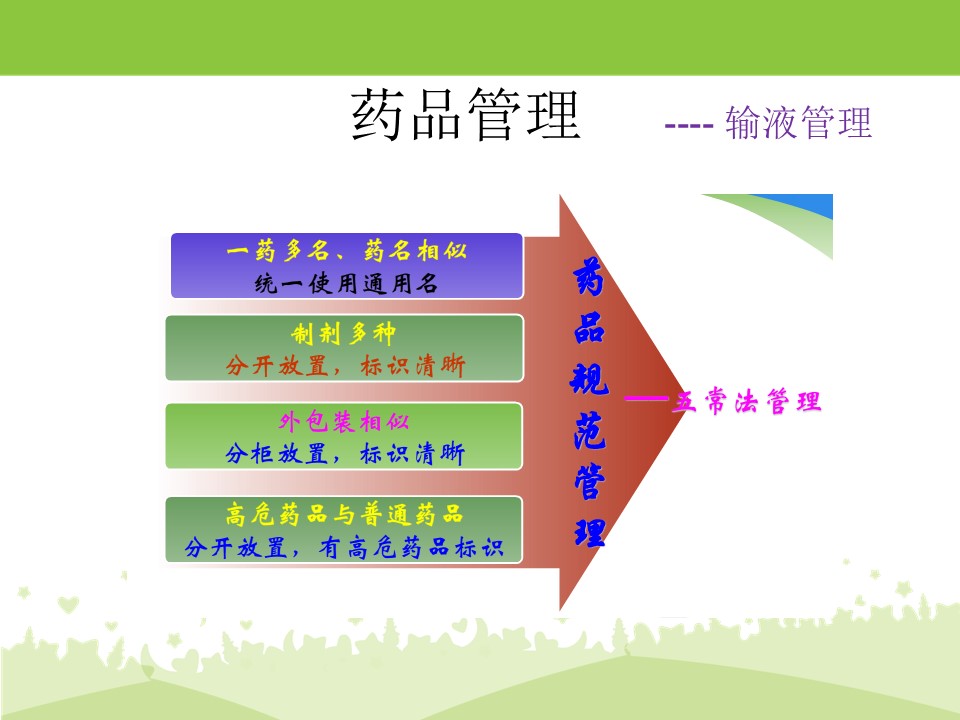 药品管理 ---- 输液管理

一药多名、药名相似
统一使用通用名

制剂多种
分开放置，标识清晰

外包装相似
分柜放置，标识清晰

高危药品与普通药品
分开放置，有高危药品标识

药品规范管理

——五常法管理